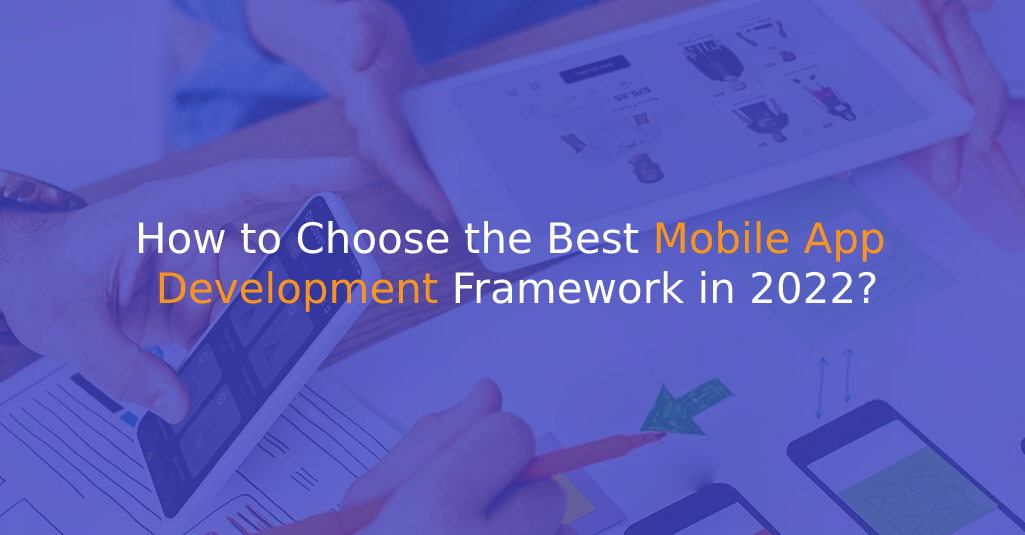 How to Choose the Best Mobile App Development Framework in 2022?